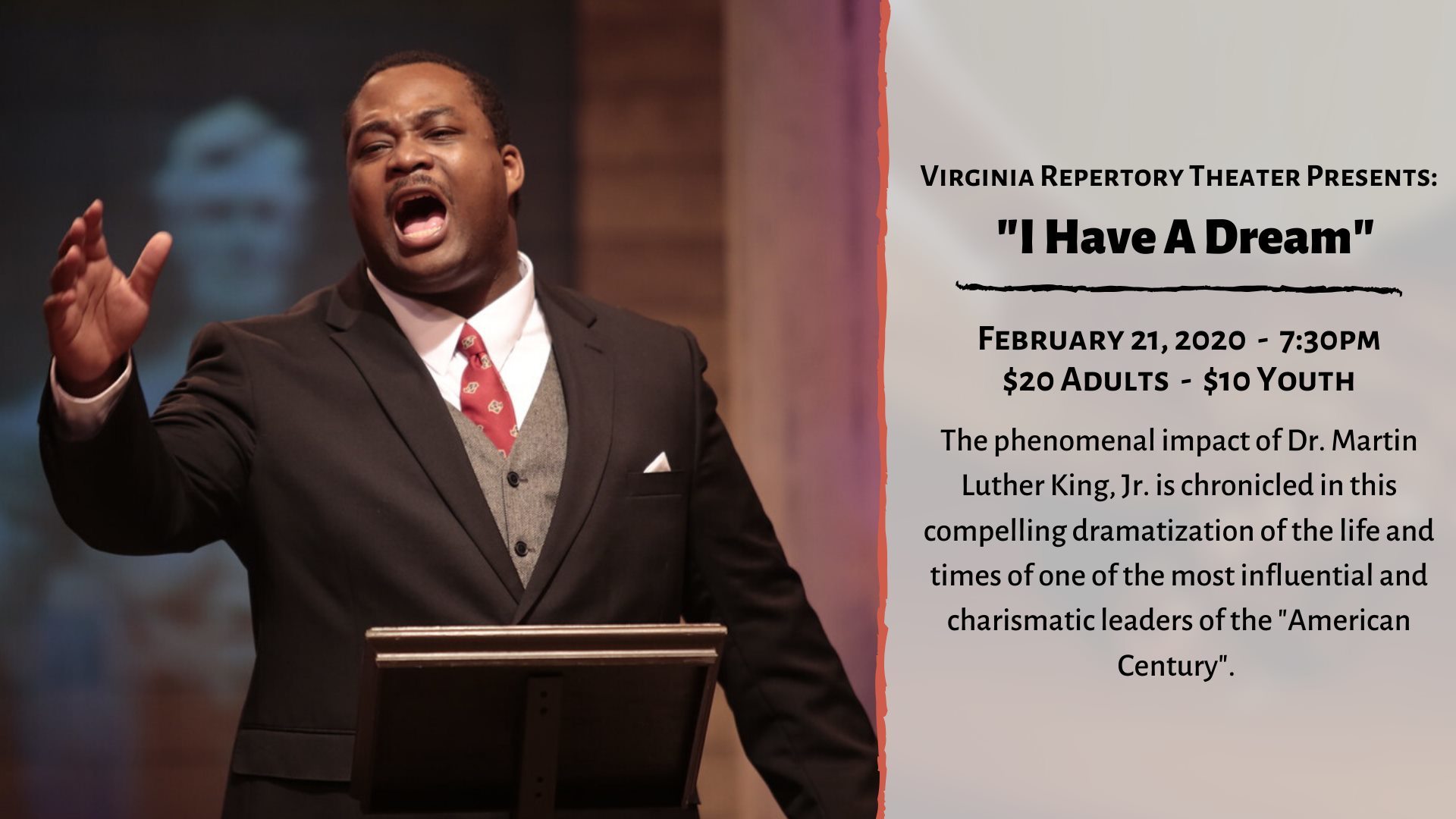 Virginia Repertory Theater Presents:

"I Have A Dream"

February 21, 2020 - 7:30pm
$20 Adults - $10 Youth

The phenomenal impact of Dr. Martin Luther King, Jr. is chronicled in this compelling dramatization of the life and times of one of the most influential and charismatic leaders of the "American Century".